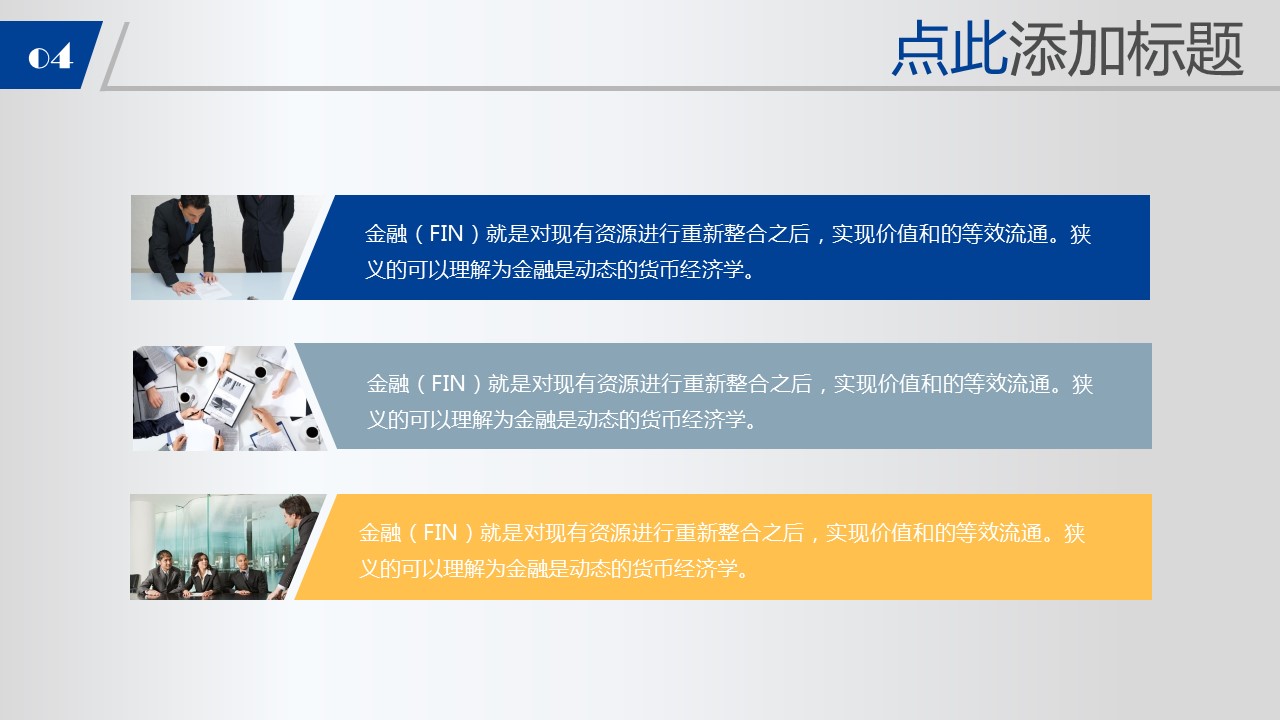 04

点此添加标题

金融（FIN）就是对现有资源进行重新整合之后，实现价值和的等效流通。狭义的可以理解为金融是动态的货币经济学。

金融（FIN）就是对现有资源进行重新整合之后，实现价值和的等效流通。狭义的可以理解为金融是动态的货币经济学。

金融（FIN）就是对现有资源进行重新整合之后，实现价值和的等效流通。狭义的可以理解为金融是动态的货币经济学。